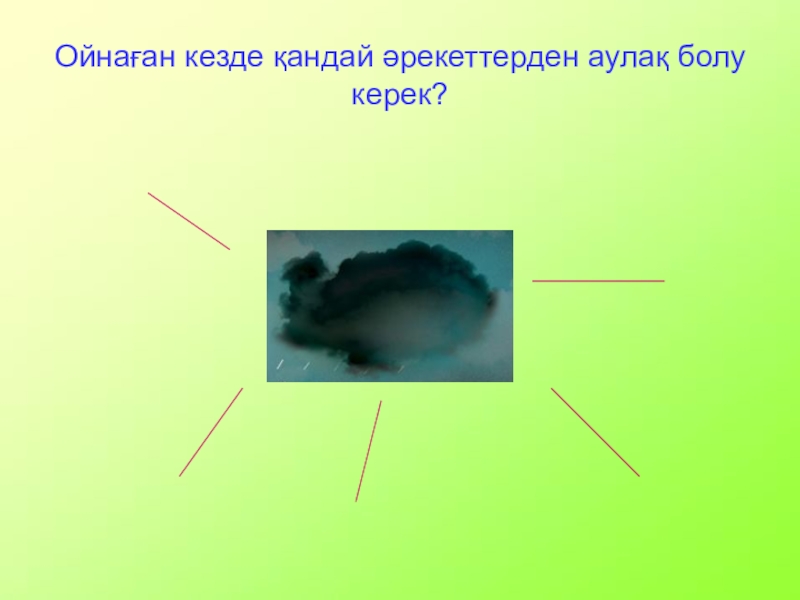 Ойнаған кезде қандай әрекеттерден аулақ болу керек?